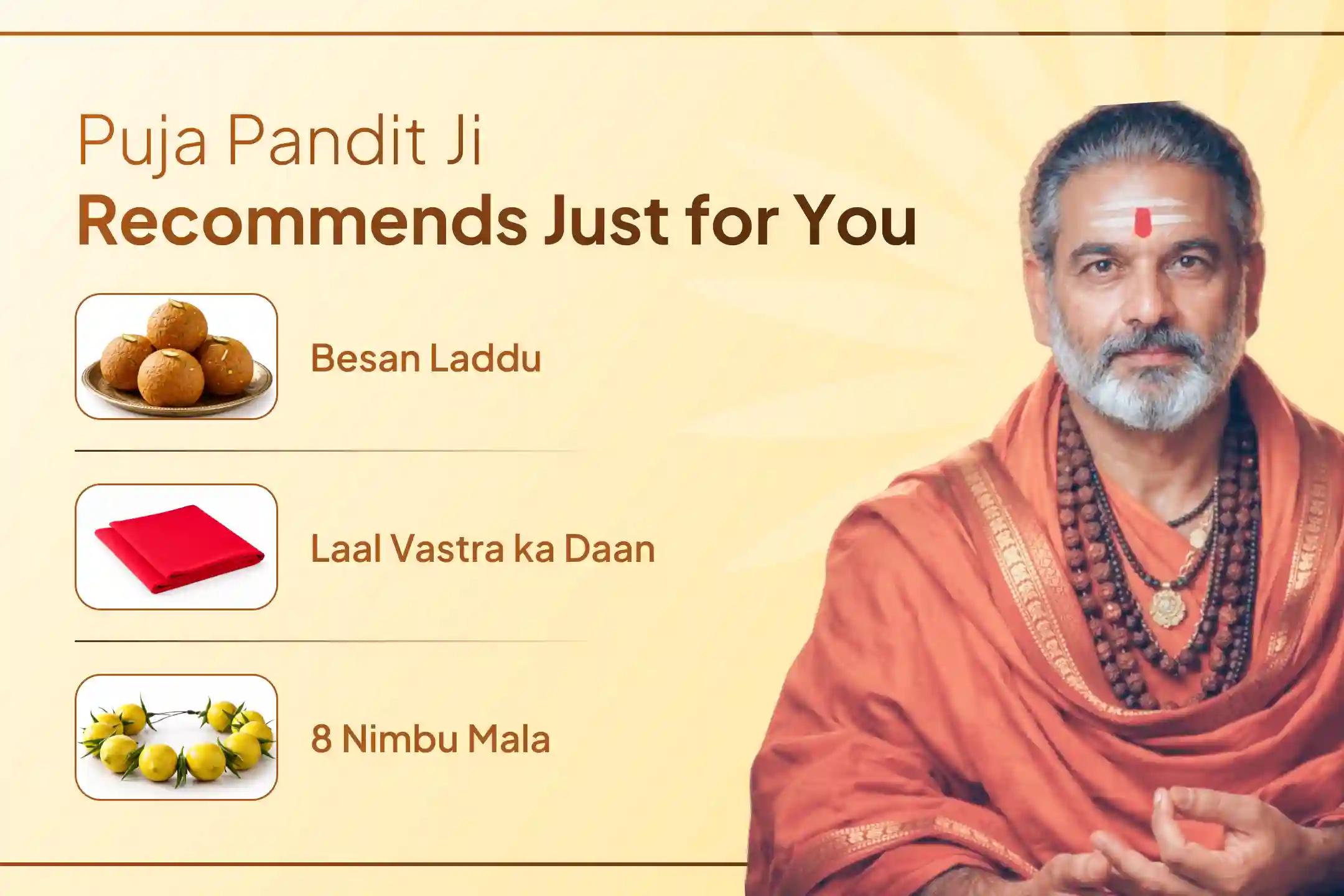 Puja Pandit Ji
Recommends Just for You

Besan Laddu

Laal Vastra ka Daan

8 Nimbu Mala